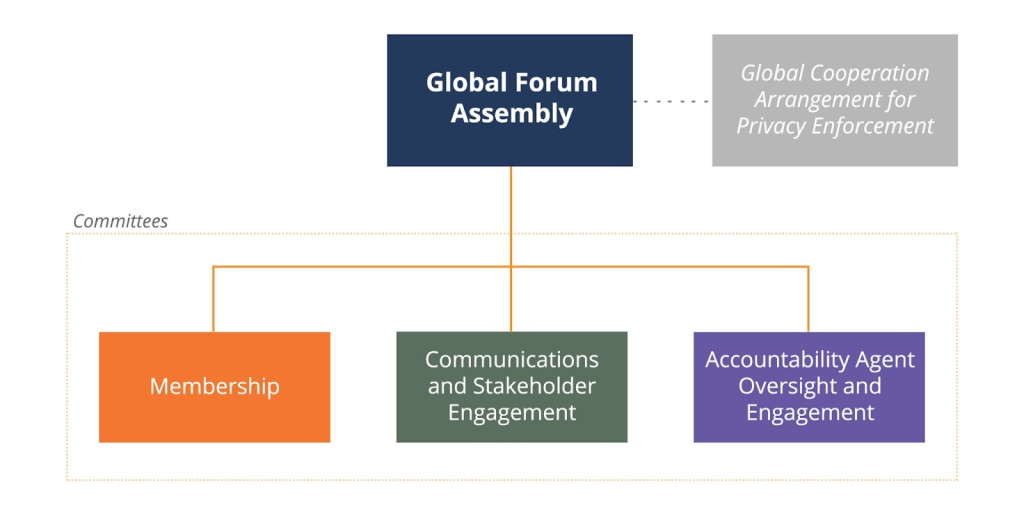 Global Forum Assembly

Global Cooperation Arrangement for Privacy Enforcement

Committees

Membership

Communications and Stakeholder Engagement

Accountability Agent Oversight and Engagement